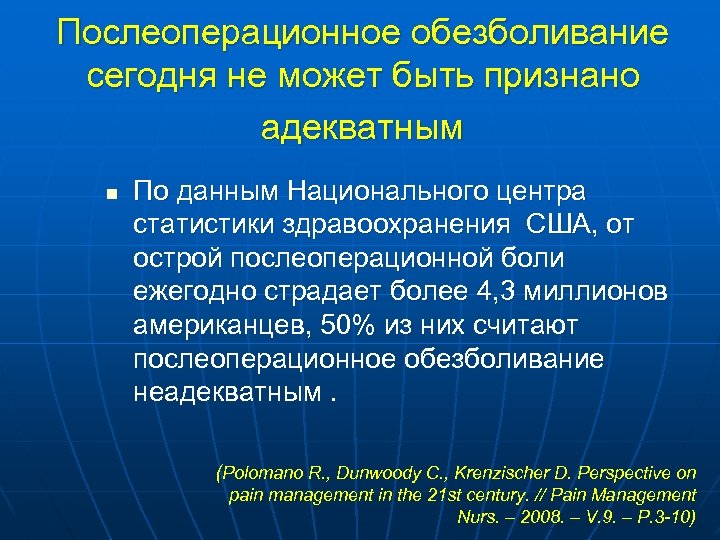 Послеоперационное обезболивание сегодня не может быть признано адекватным

■ По данным Национального центра статистики здравоохранения США, от острой послеоперационной боли ежегодно страдает более 4,3 миллионов американцев, 50% из них считают послеоперационное обезболивание неадекватным .

(Polomano R., Dunwoody C., Krenzischer D. Perspective on pain management in the 21st century. // Pain Management Nurs. – 2008. – V.9. – P.3-10)